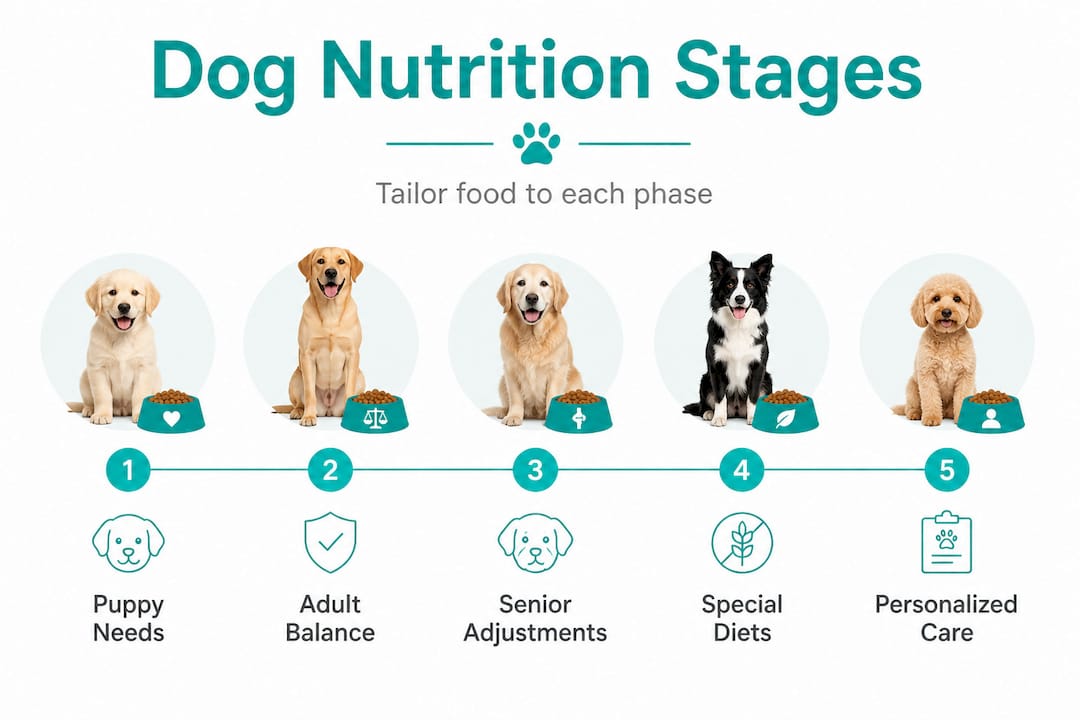 Dog Nutrition Stages

Tailor food to each phase

1

Puppy Needs

2

Adult Balance

3

Senior Adjustments

4

Special Diets

5

Personalized Care